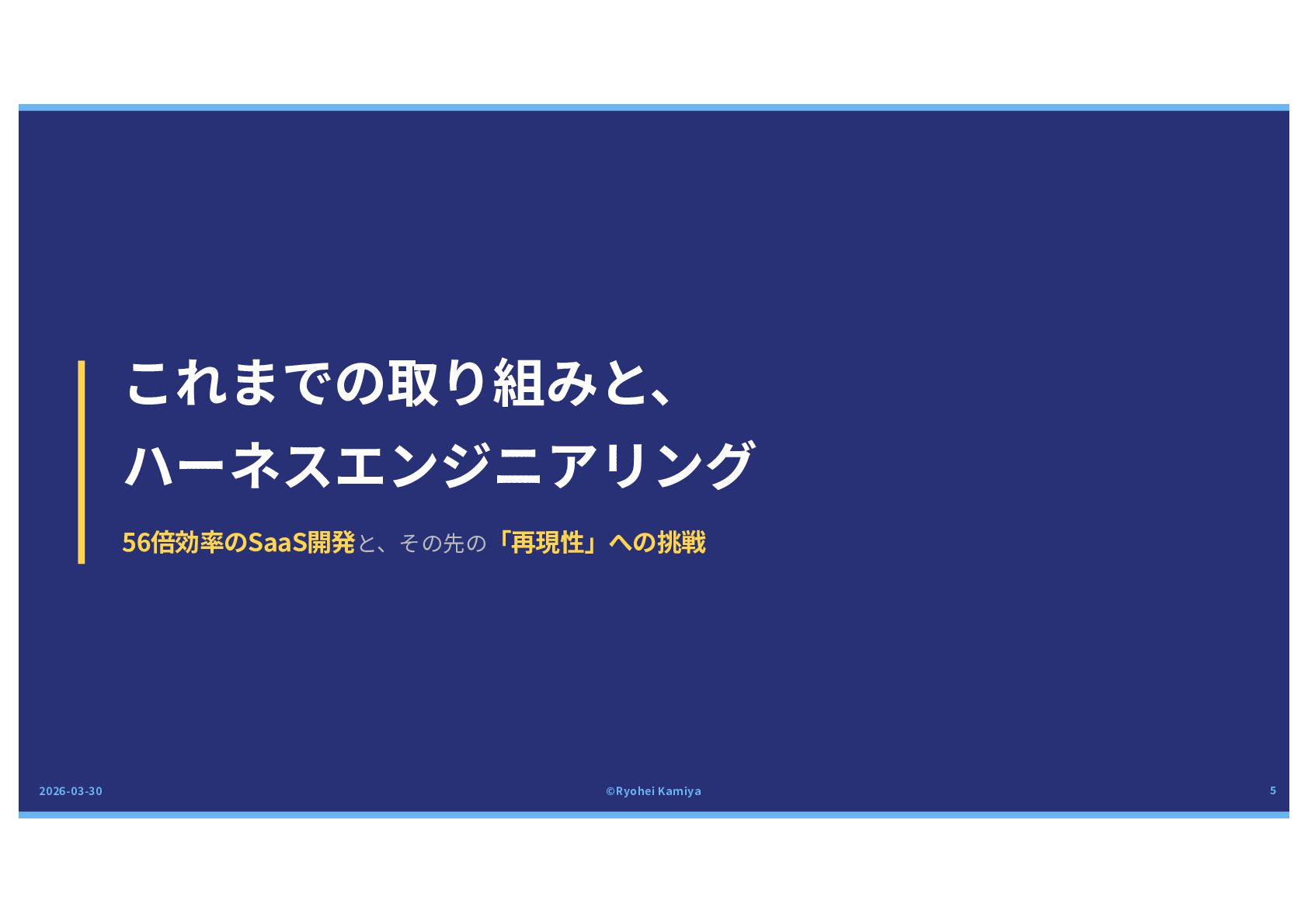 これまでの取り組みと、
ハーネスエンジニアリング

56倍効率のSaaS開発と、その先の「再現性」への挑戦

2026-03-30 ©Ryohei Kamiya 5